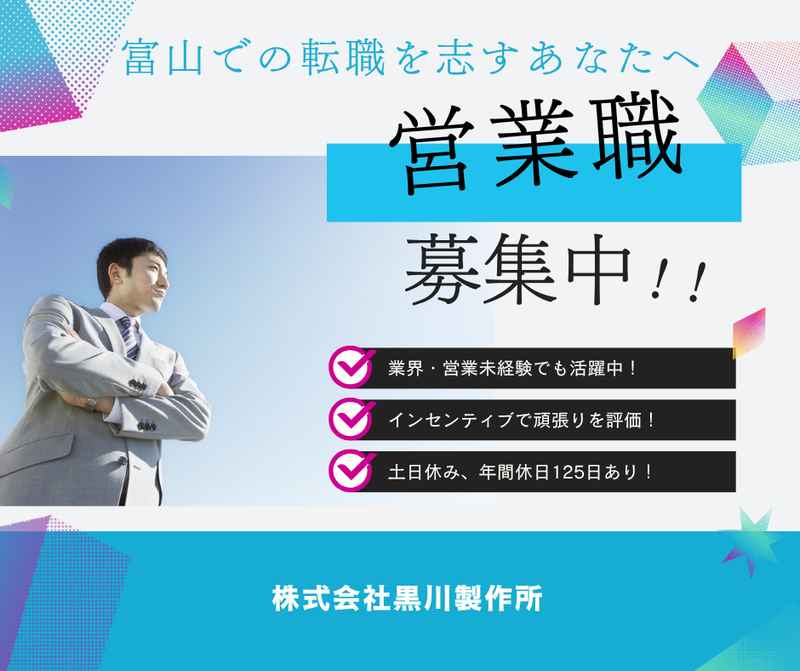 富山での転職を志すあなたへ

営業職

募集中！！

業界・営業未経験でも活躍中！

インセンティブで頑張りを評価！

土日休み、年間休日125日あり！

株式会社黒川製作所